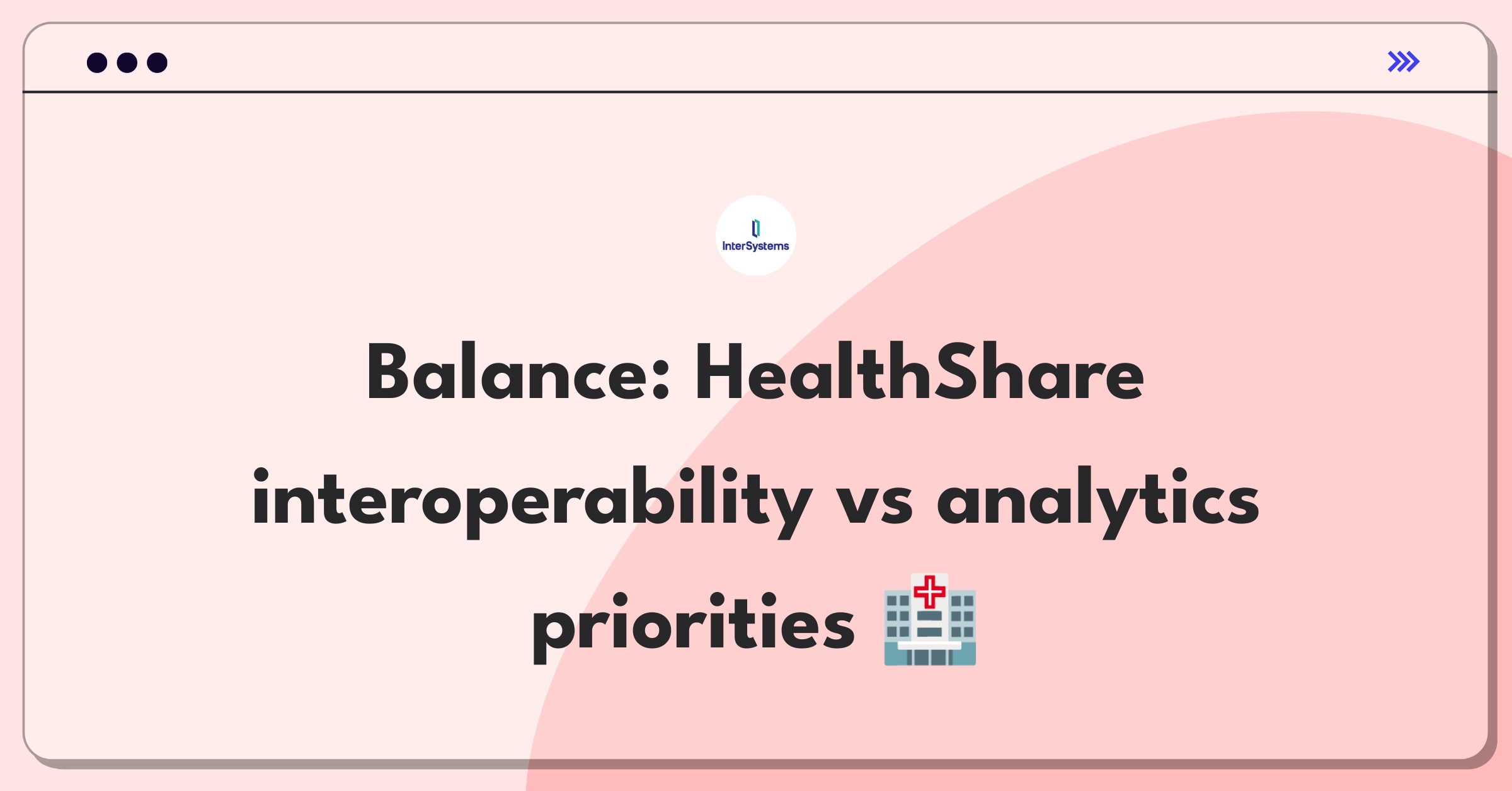 InterSystems

Balance: HealthShare interoperability vs analytics priorities 🏥